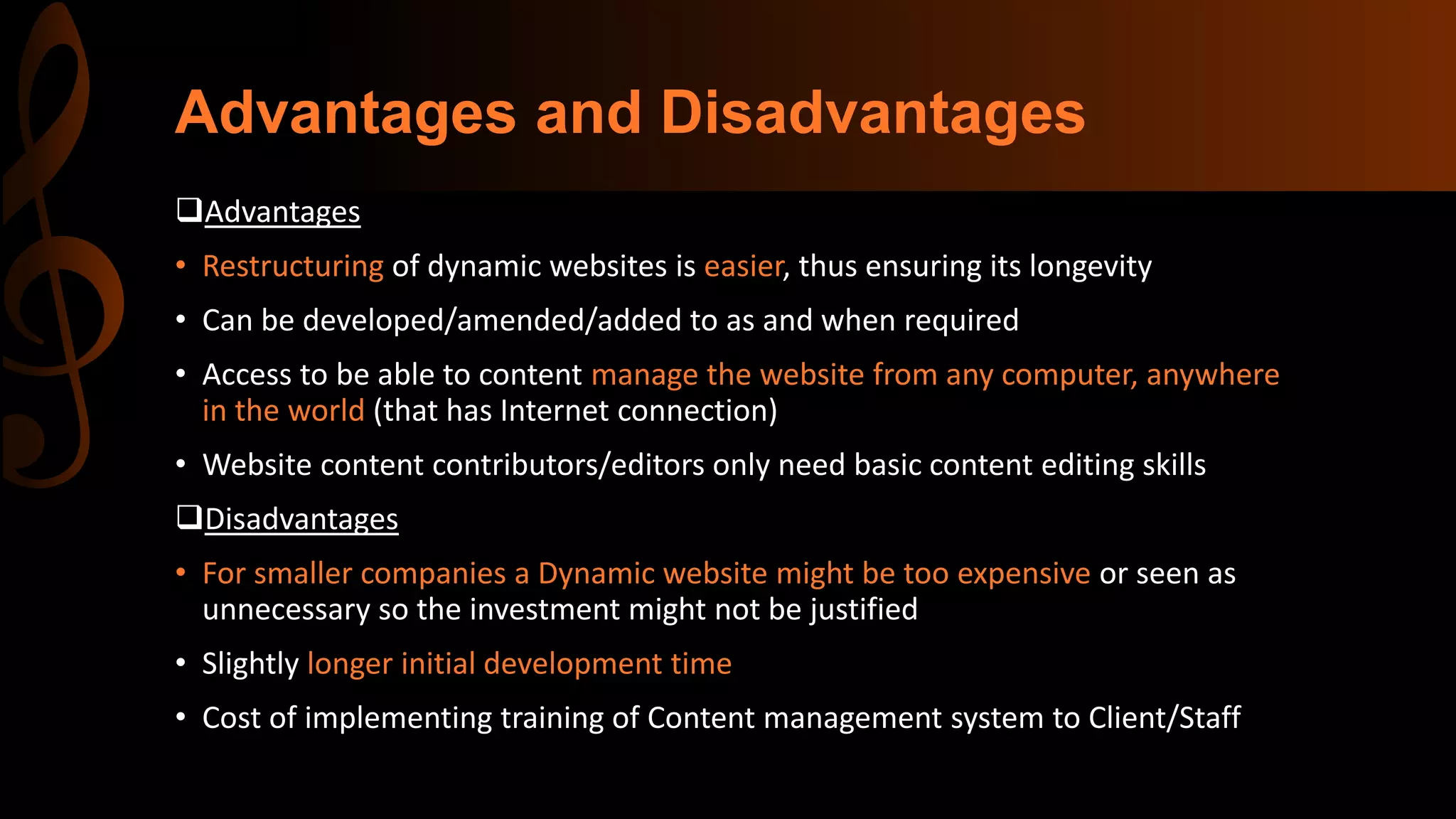 Advantages and Disadvantages

❑Advantages

• Restructuring of dynamic websites is easier, thus ensuring its longevity

• Can be developed/amended/added to as and when required

• Access to be able to content manage the website from any computer, anywhere in the world (that has Internet connection)

• Website content contributors/editors only need basic content editing skills

❑Disadvantages

• For smaller companies a Dynamic website might be too expensive or seen as unnecessary so the investment might not be justified

• Slightly longer initial development time

• Cost of implementing training of Content management system to Client/Staff